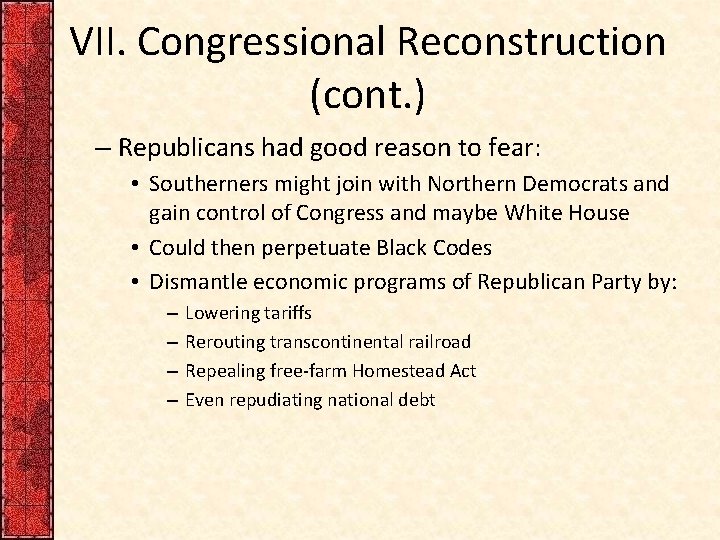 VII. Congressional Reconstruction (cont.)

– Republicans had good reason to fear:

• Southerners might join with Northern Democrats and gain control of Congress and maybe White House

• Could then perpetuate Black Codes

• Dismantle economic programs of Republican Party by:

– Lowering tariffs

– Rerouting transcontinental railroad

– Repealing free-farm Homestead Act

– Even repudiating national debt